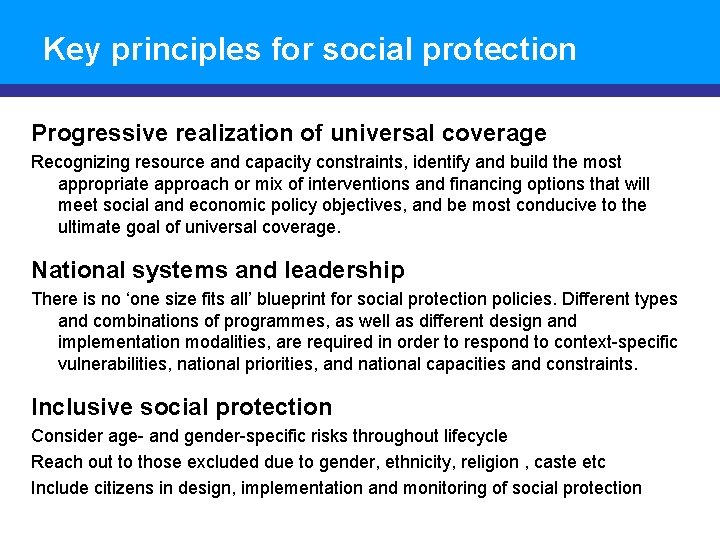 Key principles for social protection

Progressive realization of universal coverage

Recognizing resource and capacity constraints, identify and build the most appropriate approach or mix of interventions and financing options that will meet social and economic policy objectives, and be most conducive to the ultimate goal of universal coverage.

National systems and leadership

There is no ‘one size fits all’ blueprint for social protection policies. Different types and combinations of programmes, as well as different design and implementation modalities, are required in order to respond to context-specific vulnerabilities, national priorities, and national capacities and constraints.

Inclusive social protection

Consider age- and gender-specific risks throughout lifecycle

Reach out to those excluded due to gender, ethnicity, religion , caste etc

Include citizens in design, implementation and monitoring of social protection